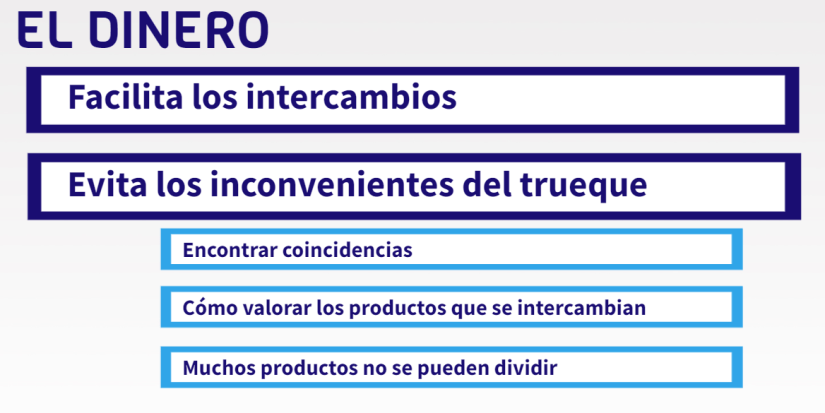 EL DINERO

Facilita los intercambios

Evita los inconvenientes del trueque

Encontrar coincidencias

Cómo valorar los productos que se intercambian

Muchos productos no se pueden dividir